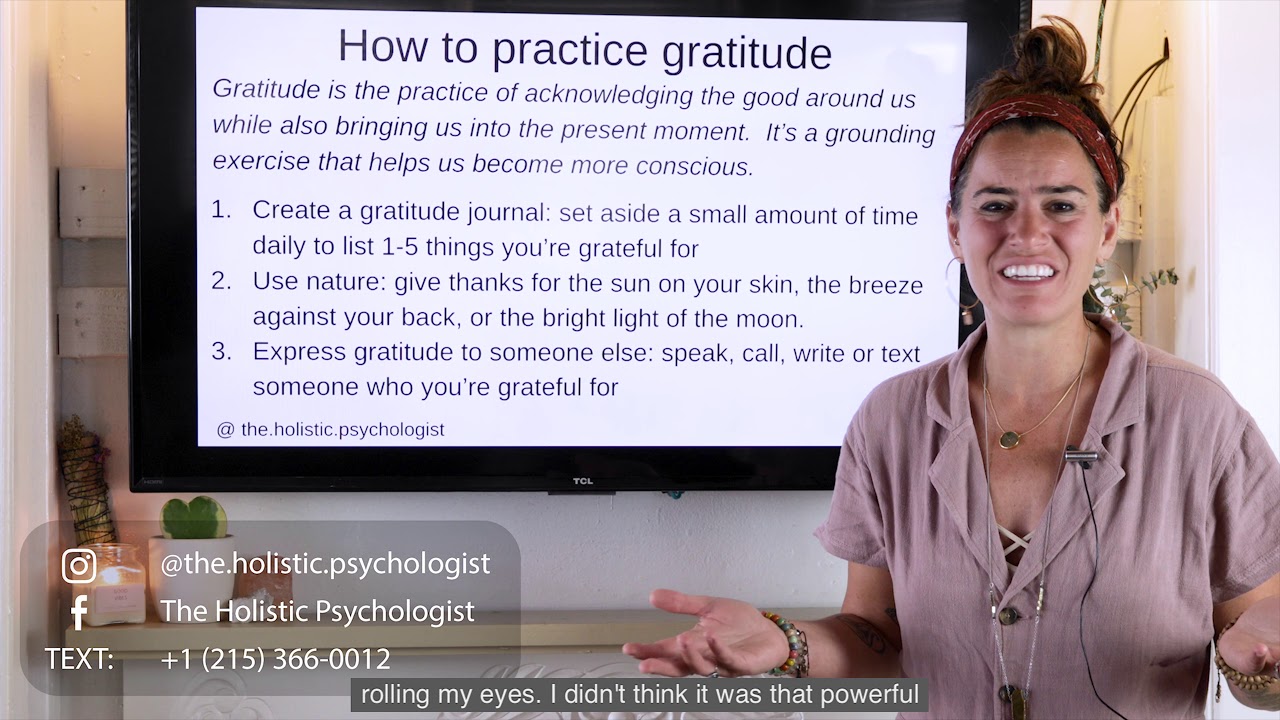 How to practice gratitude

Gratitude is the practice of acknowledging the good around us while also bringing us into the present moment. It's a grounding exercise that helps us become more conscious.

1. Create a gratitude journal: set aside a small amount of time daily to list 1-5 things you're grateful for
2. Use nature: give thanks for the sun on your skin, the breeze against your back, or the bright light of the moon.
3. Express gratitude to someone else: speak, call, write or text someone who you're grateful for

@ the.holistic.psychologist

TCL

@the.holistic.psychologist
The Holistic Psychologist
TEXT: +1 (215) 366-0012

rolling my eyes. I didn't think it was that powerful